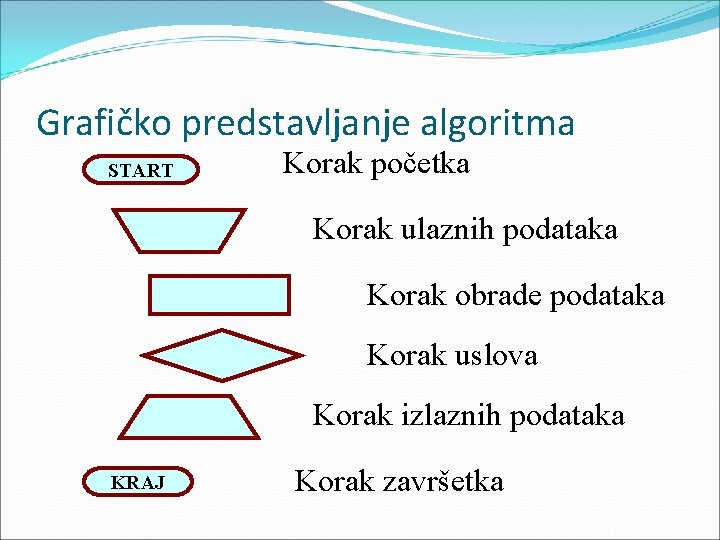 Grafičko predstavljanje algoritma

START

Korak početka

Korak ulaznih podataka

Korak obrade podataka

Korak uslova

Korak izlaznih podataka

KRAJ

Korak završetka